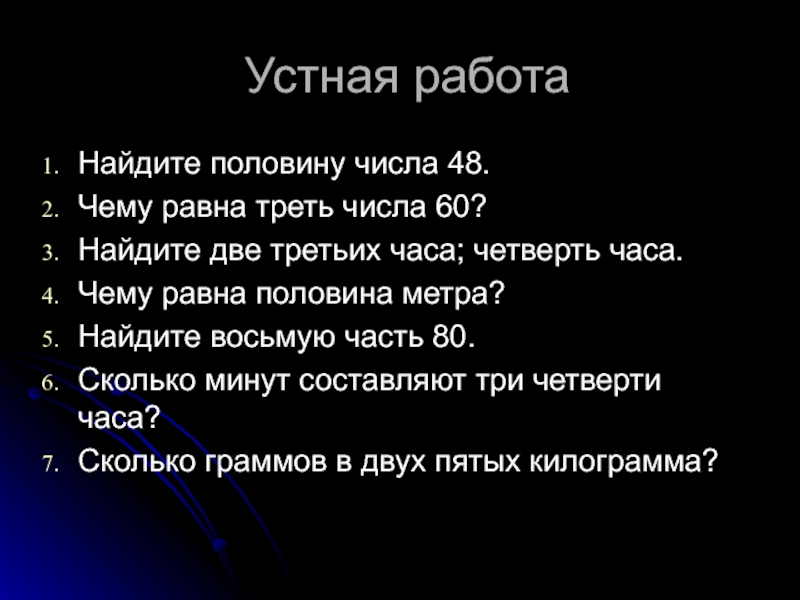 Устная работа

1. Найдите половину числа 48.
2. Чему равна треть числа 60?
3. Найдите две третьих часа; четверть часа.
4. Чему равна половина метра?
5. Найдите восьмую часть 80.
6. Сколько минут составляют три четверти часа?
7. Сколько граммов в двух пятых килограмма?